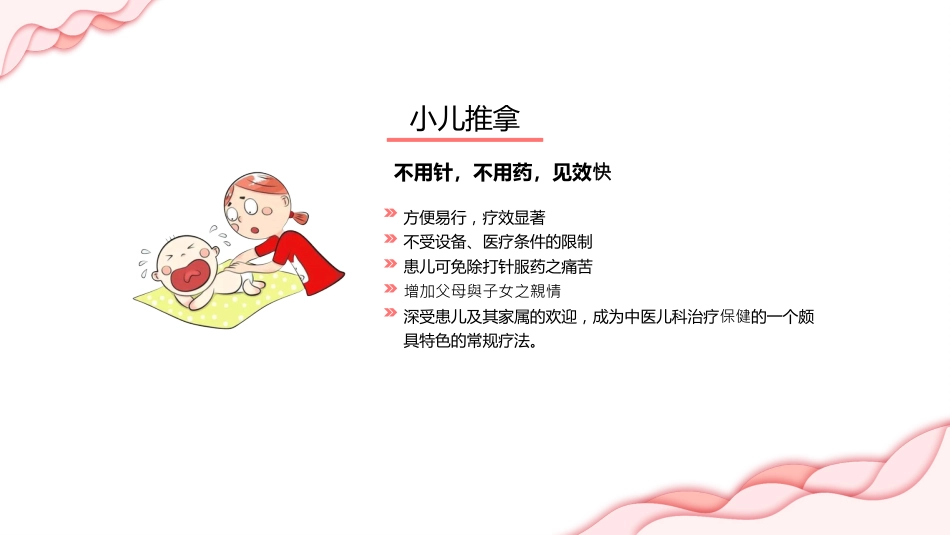 小儿推拿

不用针，不用药，见效快

方便易行，疗效显著

不受设备、医疗条件的限制

患儿可免除打针服药之痛苦

增加父母與子女之親情

深受患儿及其家属的欢迎，成为中医儿科治疗保健的一个颇具特色的常规疗法。